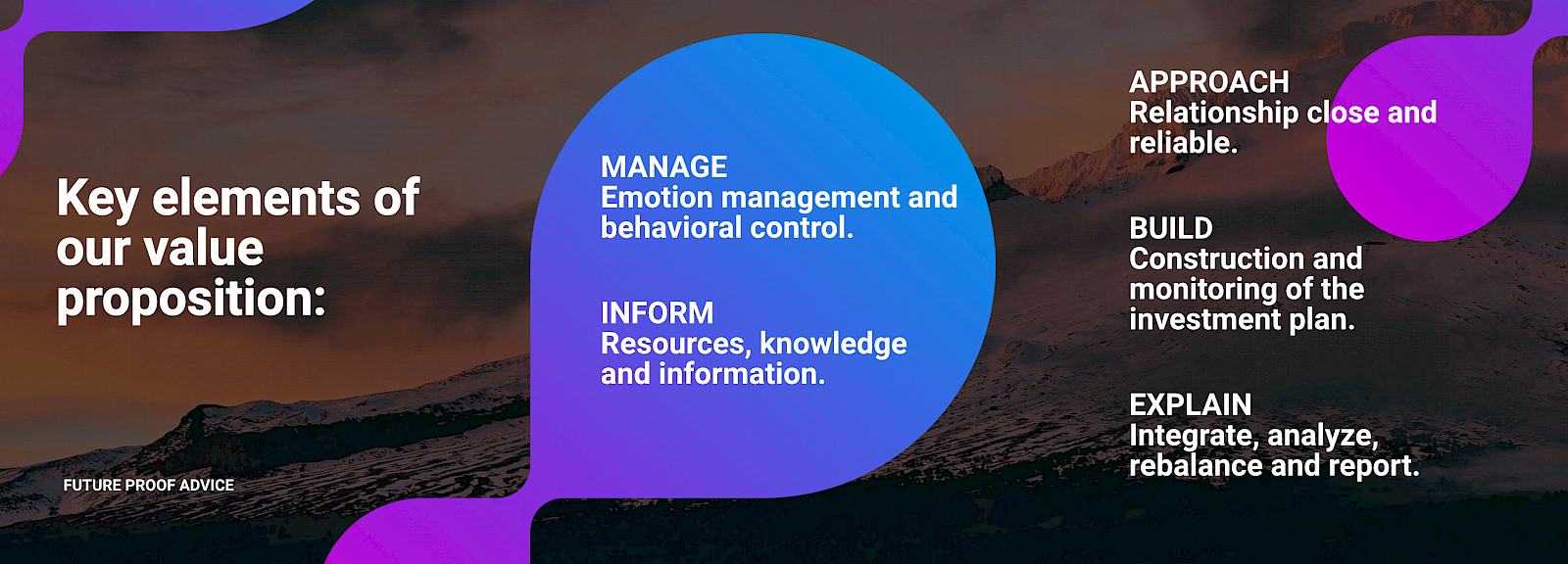 Key elements of our value proposition:

FUTURE PROOF ADVICE

MANAGE
Emotion management and behavioral control.

INFORM
Resources, knowledge and information.

APPROACH
Relationship close and reliable.

BUILD
Construction and monitoring of the investment plan.

EXPLAIN
Integrate, analyze, rebalance and report.